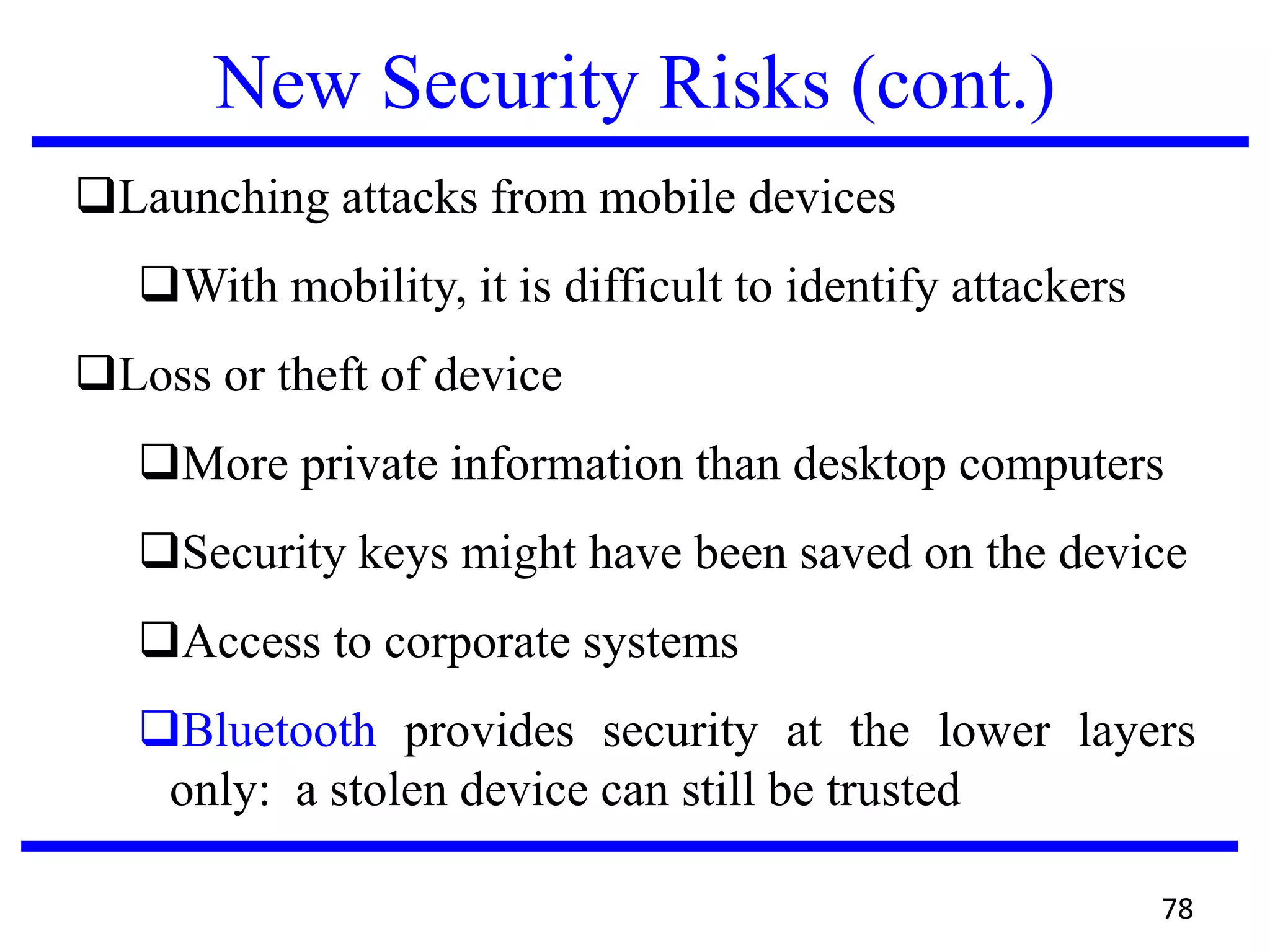 New Security Risks (cont.)

❑Launching attacks from mobile devices

❑With mobility, it is difficult to identify attackers

❑Loss or theft of device

❑More private information than desktop computers

❑Security keys might have been saved on the device

❑Access to corporate systems

❑Bluetooth provides security at the lower layers only: a stolen device can still be trusted

78